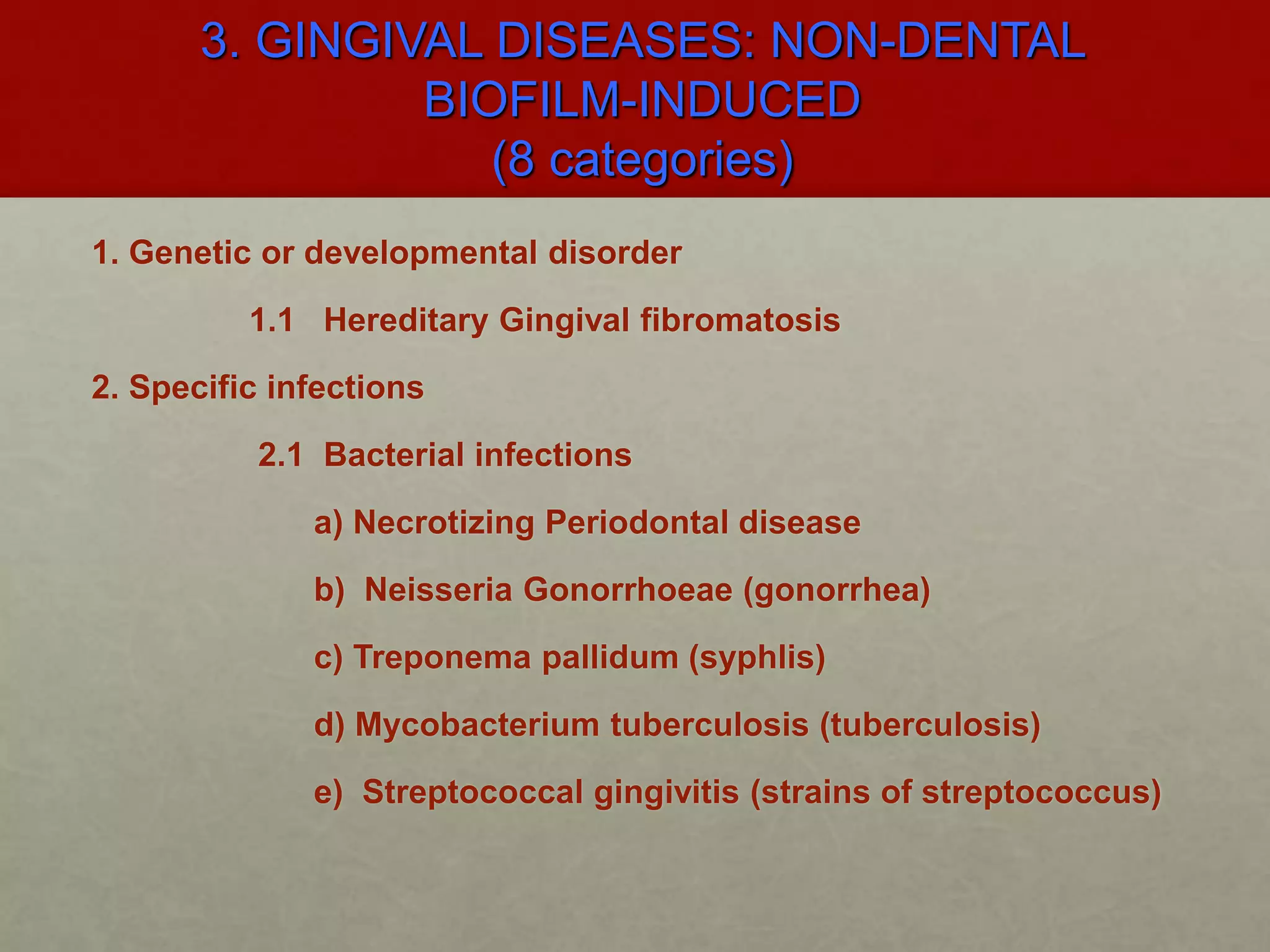 3. GINGIVAL DISEASES: NON-DENTAL BIOFILM-INDUCED
(8 categories)

1. Genetic or developmental disorder

1.1 Hereditary Gingival fibromatosis

2. Specific infections

2.1 Bacterial infections

a) Necrotizing Periodontal disease

b) Neisseria Gonorrhoeae (gonorrhea)

c) Treponema pallidum (syphlis)

d) Mycobacterium tuberculosis (tuberculosis)

e) Streptococcal gingivitis (strains of streptococcus)